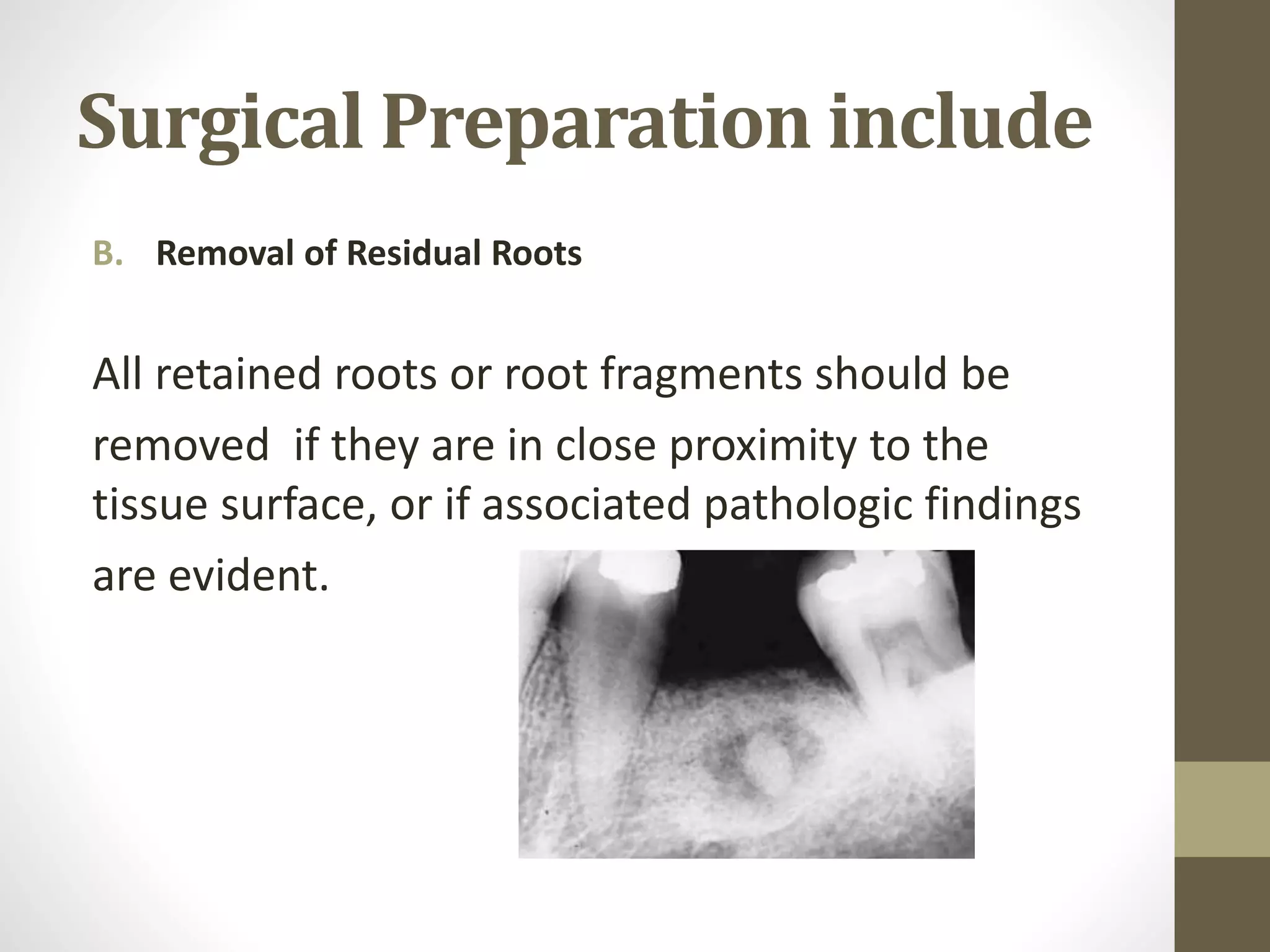 Surgical Preparation include

B. Removal of Residual Roots

All retained roots or root fragments should be removed  if they are in close proximity to the tissue surface, or if associated pathologic findings are evident.